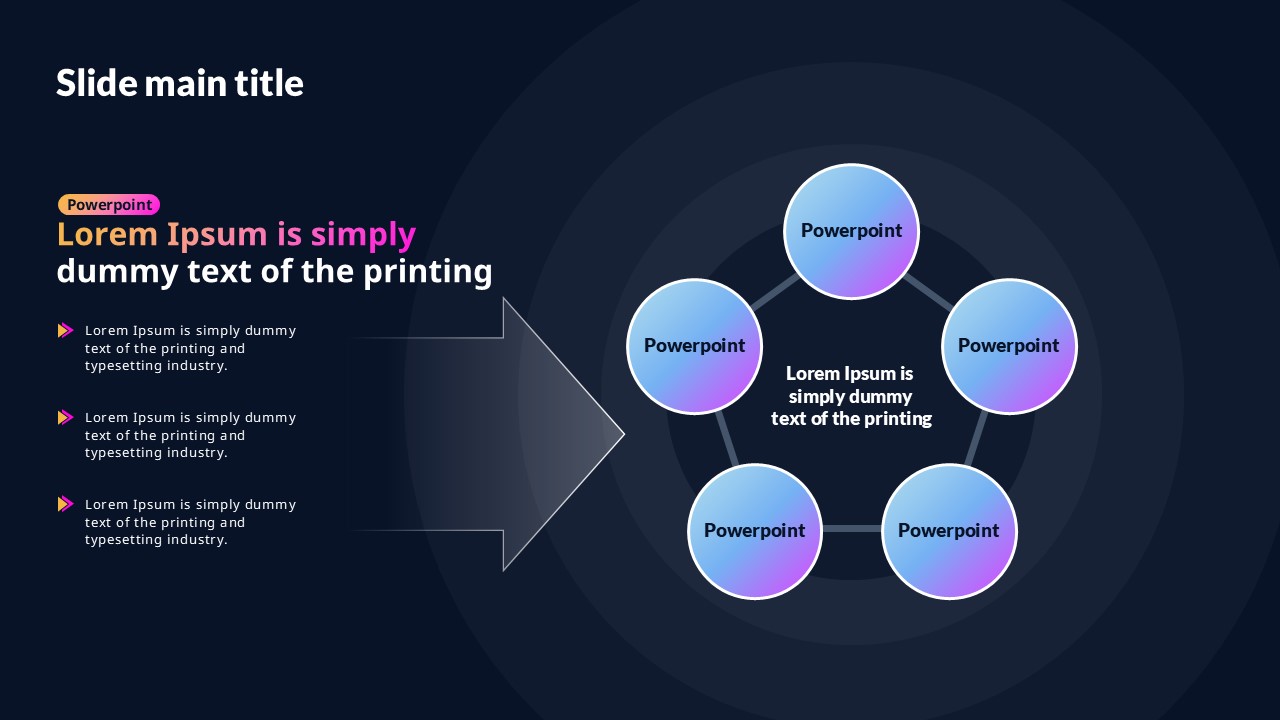 Slide main title

Powerpoint

Lorem Ipsum is simply dummy text of the printing

Lorem Ipsum is simply dummy text of the printing and typesetting industry.

Lorem Ipsum is simply dummy text of the printing and typesetting industry.

Lorem Ipsum is simply dummy text of the printing and typesetting industry.

Powerpoint

Powerpoint

Powerpoint

Lorem Ipsum is simply dummy text of the printing

Powerpoint

Powerpoint